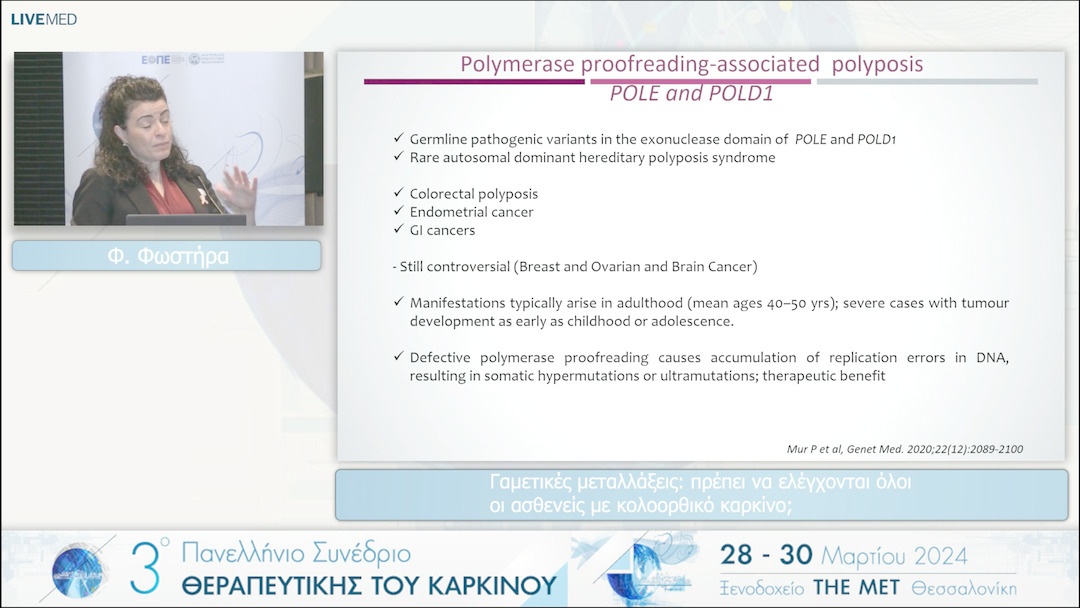 LIVEMED

ΕΟΠΕ

Φ. Φωστήρα

Polymerase proofreading-associated polyposis
POLE and POLD1

✓ Germline pathogenic variants in the exonuclease domain of POLE and POLD1
✓ Rare autosomal dominant hereditary polyposis syndrome

✓ Colorectal polyposis
✓ Endometrial cancer
✓ GI cancers

- Still controversial (Breast and Ovarian and Brain Cancer)

✓ Manifestations typically arise in adulthood (mean ages 40–50 yrs); severe cases with tumour development as early as childhood or adolescence.

✓ Defective polymerase proofreading causes accumulation of replication errors in DNA, resulting in somatic hypermutations or ultramutations; therapeutic benefit

Mur P et al, Genet Med. 2020;22(12):2089-2100

Γαμετικές μεταλλάξεις: πρέπει να ελέγχονται όλοι οι ασθενείς με κολοορθικό καρκίνο;

3° Πανελλήνιο Συνέδριο ΘΕΡΑΠΕΥΤΙΚΗΣ ΤΟΥ ΚΑΡΚΙΝΟΥ

28 - 30 Μαρτίου 2024
Ξενοδοχείο THE MET Θεσσαλονίκη